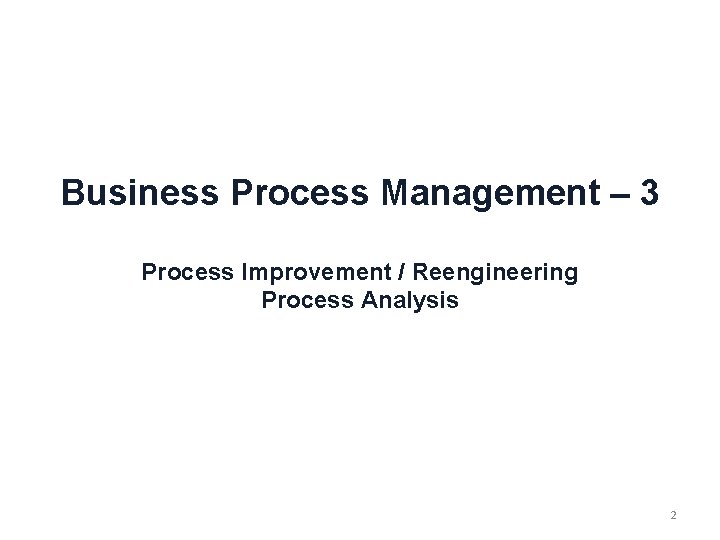 Business Process Management – 3

Process Improvement / Reengineering
Process Analysis

2